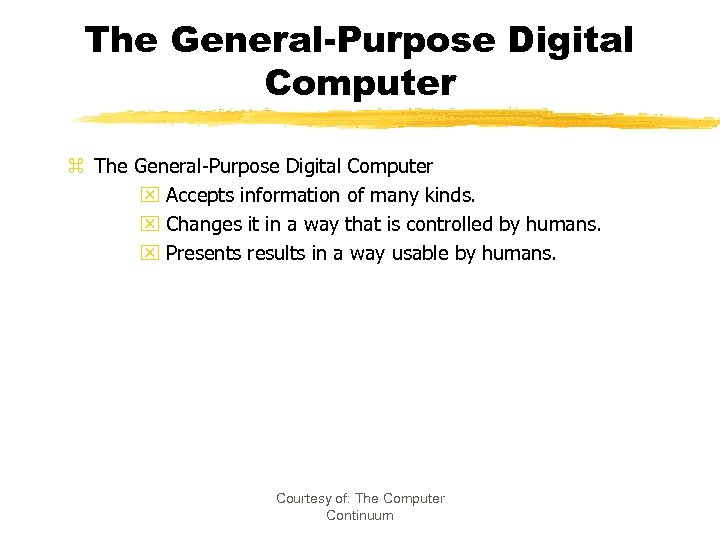 The General-Purpose Digital Computer

The General-Purpose Digital Computer

Accepts information of many kinds.

Changes it in a way that is controlled by humans.

Presents results in a way usable by humans.

Courtesy of: The Computer Continuum